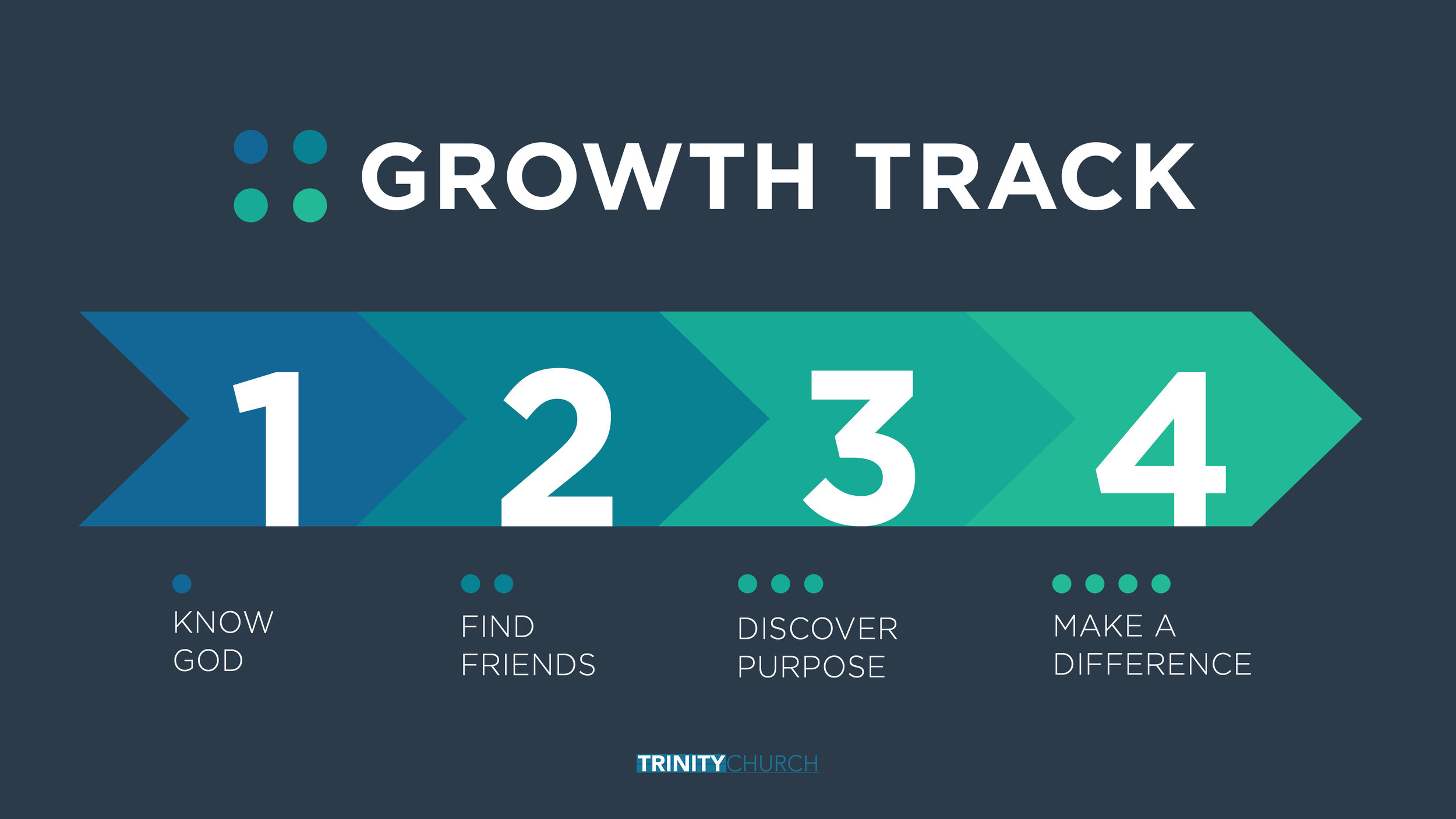 GROWTH TRACK

1

2

3

4

KNOW GOD

FIND FRIENDS

DISCOVER PURPOSE

MAKE A DIFFERENCE

TRINITYCHURCH